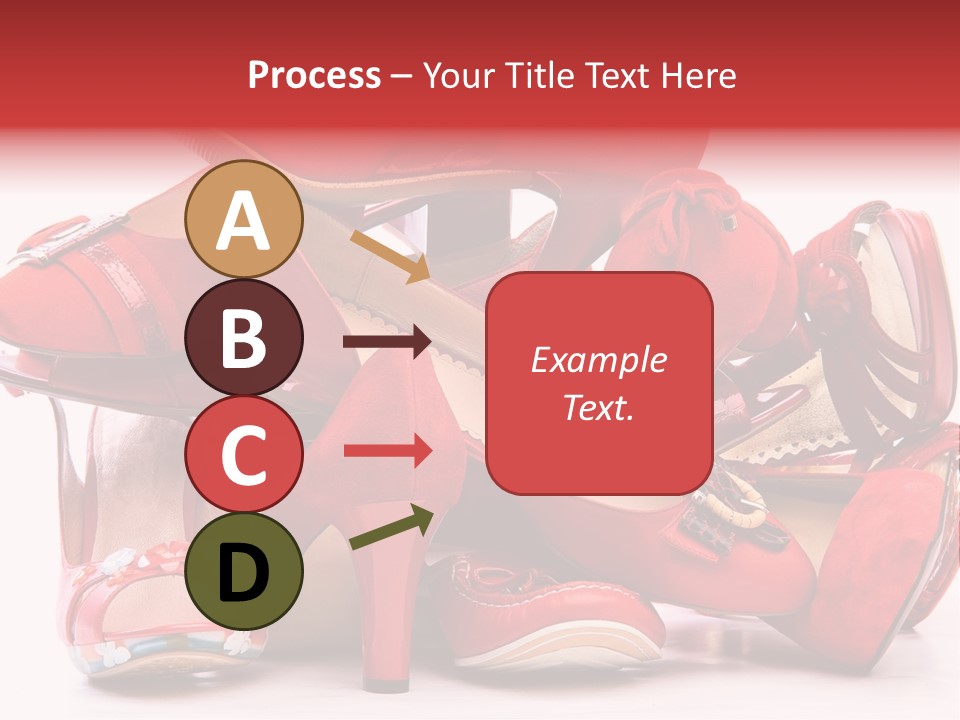 Process – Your Title Text Here

A

B

C

D

Example Text.